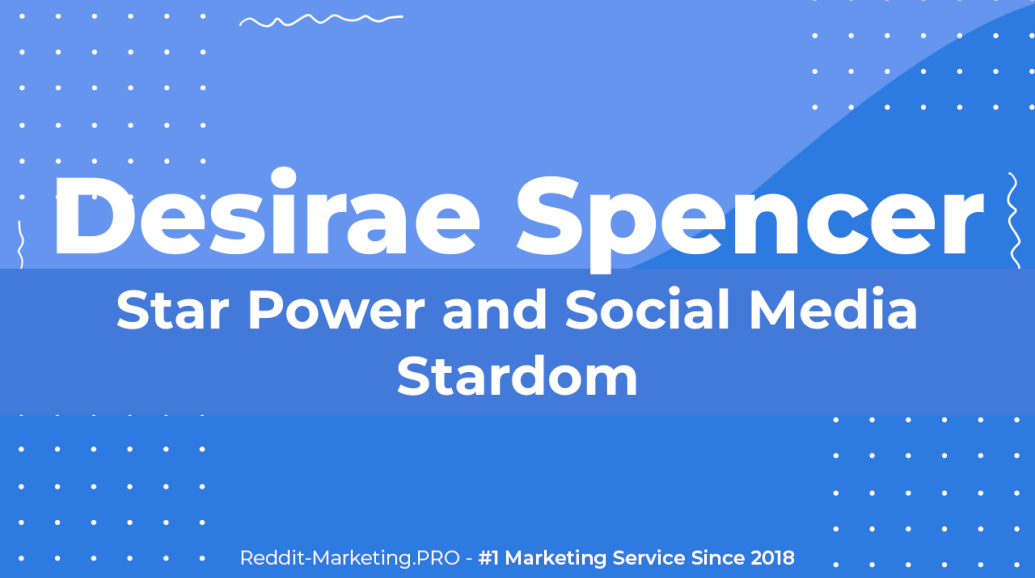 Desirae Spencer

Star Power and Social Media Stardom

Reddit-Marketing.PRO - #1 Marketing Service Since 2018